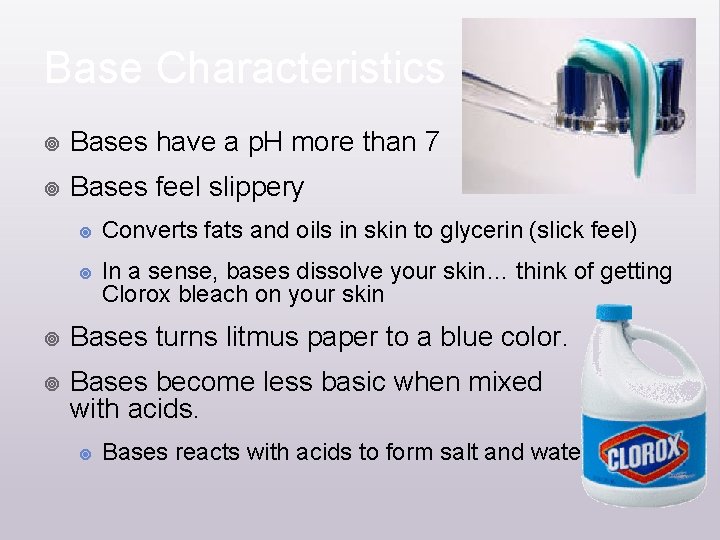 Base Characteristics

Bases have a pH more than 7

Bases feel slippery

Converts fats and oils in skin to glycerin (slick feel)

In a sense, bases dissolve your skin… think of getting Clorox bleach on your skin

Bases turns litmus paper to a blue color.

Bases become less basic when mixed with acids.

Bases reacts with acids to form salt and wate

CLOROX